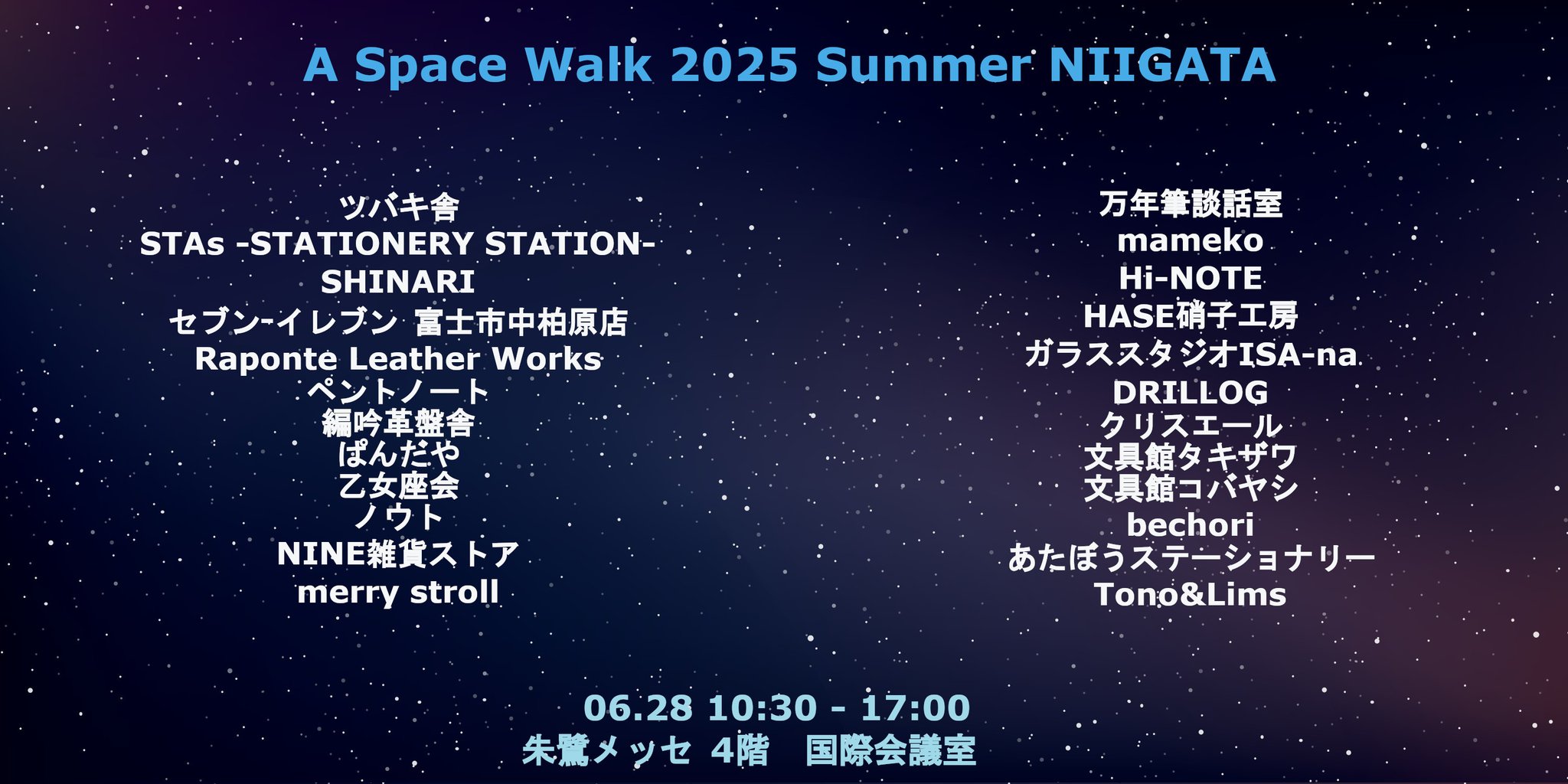 A Space Walk 2025 Summer NIIGATA

ツバキ舎
STAs -STATIONERY STATION-
SHINARI
セブン-イレブン 富士市中柏原店
Raponte Leather Works
ペントノート
編吟革盤舎
ぱんだや
乙女座会
ノウト
NINE雑貨ストア
merry stroll

万年筆談話室
mameko
Hi-NOTE
HASE硝子工房
ガラススタジオISA-na
DRILLOG
クリスエール
文具館タキザワ
文具館コバヤシ
bechori
あたぼうステーショナリー
Tono&Lims

06.28 10:30 - 17:00
朱鷺メッセ 4階 国際会議室